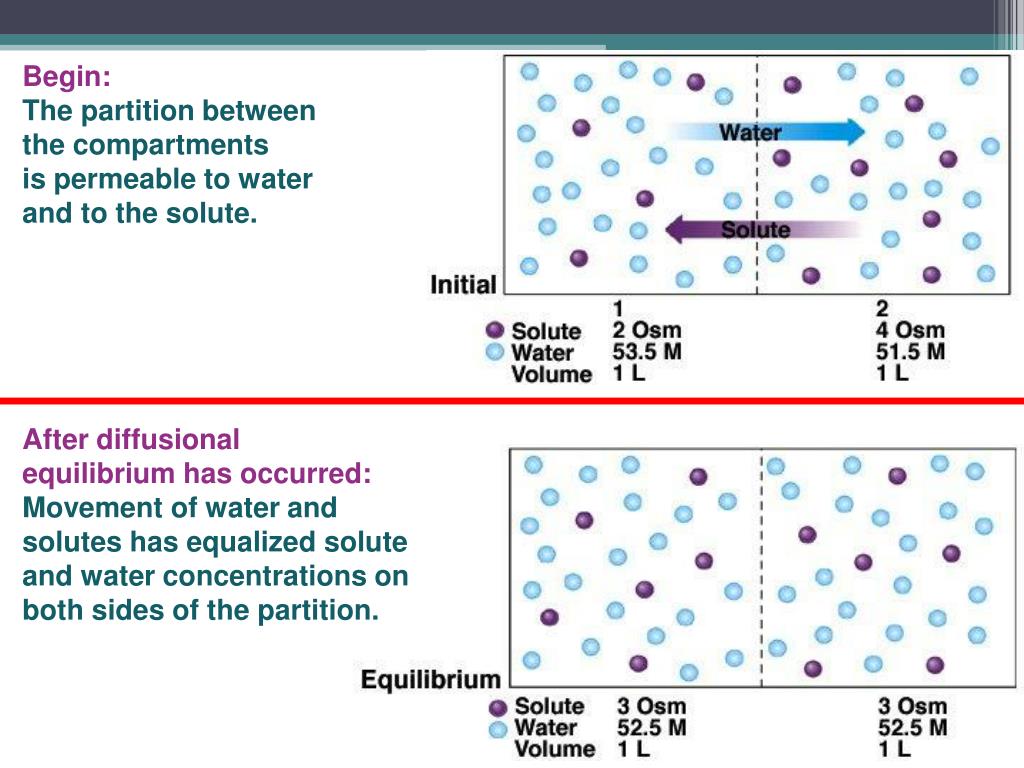 Begin:
The partition between the compartments is permeable to water and to the solute.

Water

Solute

Initial

| | 1 | 2 |
|---|---|---|
| Solute | 2 Osm | 4 Osm |
| Water | 53.5 M | 51.5 M |
| Volume | 1 L | 1 L |

After diffusional equilibrium has occurred:
Movement of water and solutes has equalized solute and water concentrations on both sides of the partition.

Equilibrium

| | | |
|---|---|---|
| Solute | 3 Osm | 3 Osm |
| Water | 52.5 M | 52.5 M |
| Volume | 1 L | 1 L |